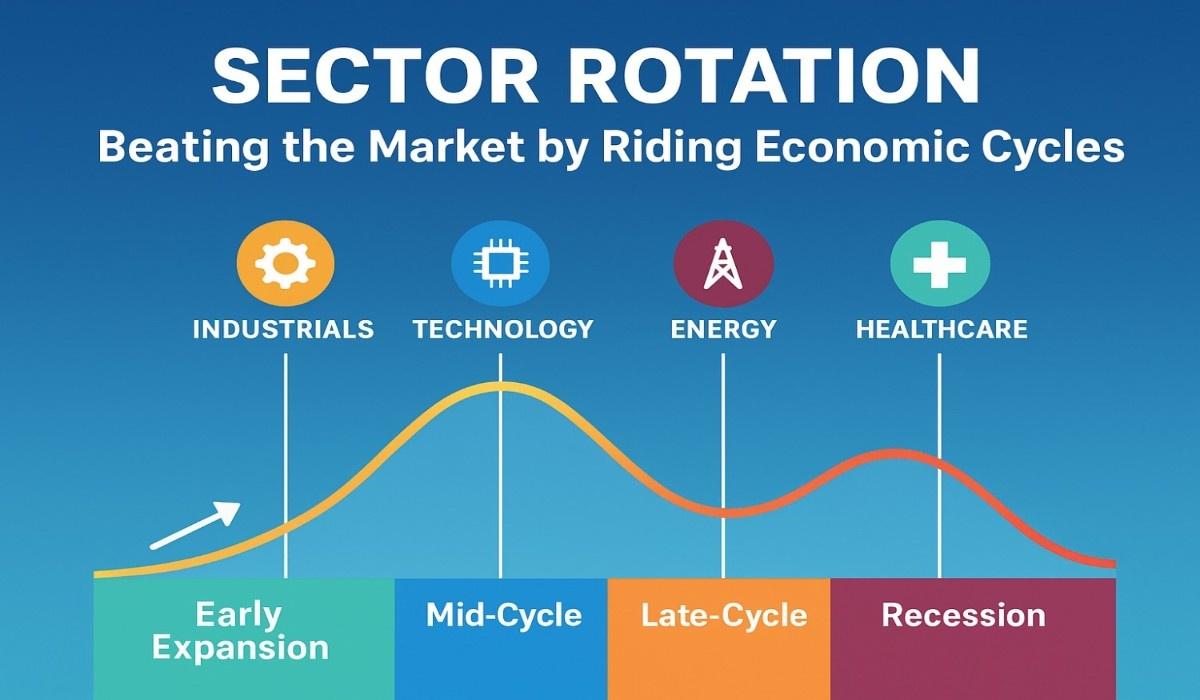 SECTOR ROTATION
Beating the Market by Riding Economic Cycles

INDUSTRIALS
TECHNOLOGY
ENERGY
HEALTHCARE

Early Expansion
Mid-Cycle
Late-Cycle
Recession